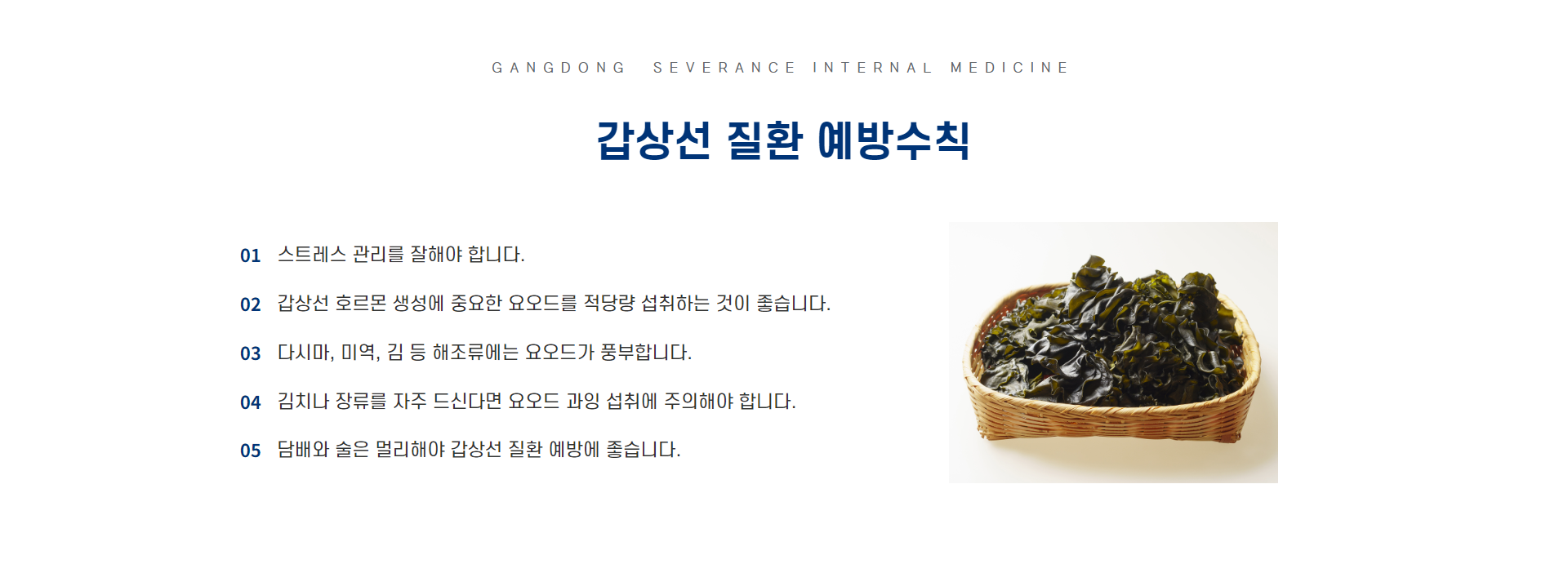 GANGDONG SEVERANCE INTERNAL MEDICINE

갑상선 질환 예방수칙

01 스트레스 관리를 잘해야 합니다.

02 갑상선 호르몬 생성에 중요한 요오드를 적당량 섭취하는 것이 좋습니다.

03 다시마, 미역, 김 등 해조류에는 요오드가 풍부합니다.

04 김치나 장류를 자주 드신다면 요오드 과잉 섭취에 주의해야 합니다.

05 담배와 술은 멀리해야 갑상선 질환 예방에 좋습니다.